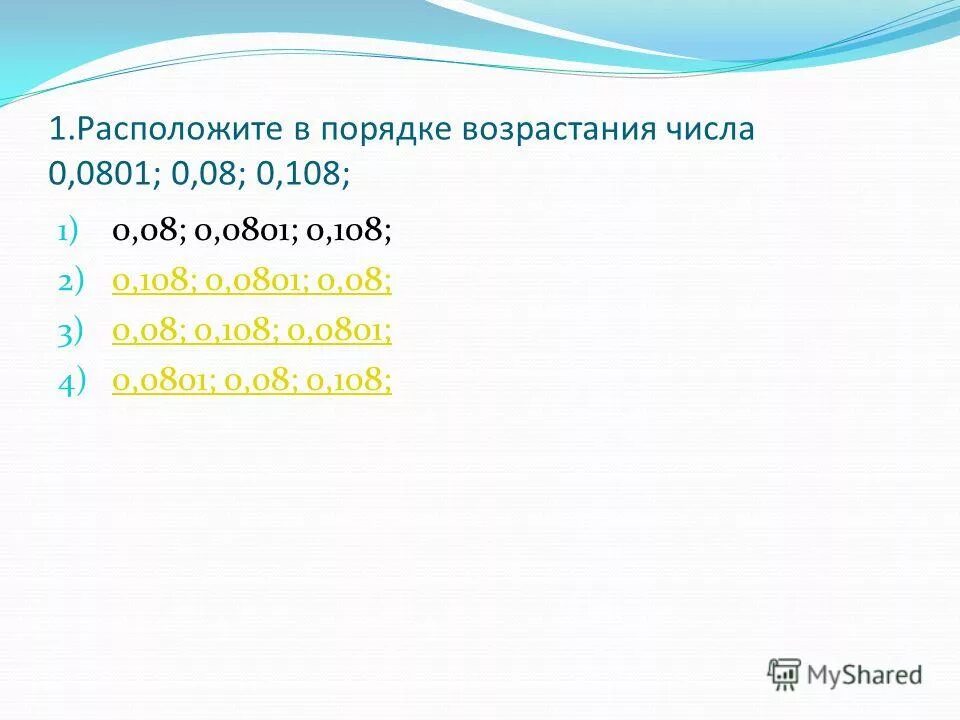 1.Расположите в порядке возрастания числа 0,0801; 0,08; 0,108;

1) 0,08; 0,0801; 0,108;
2) 0,108; 0,0801; 0,08;
3) 0,08; 0,108; 0,0801;
4) 0,0801; 0,08; 0,108;

MyShared